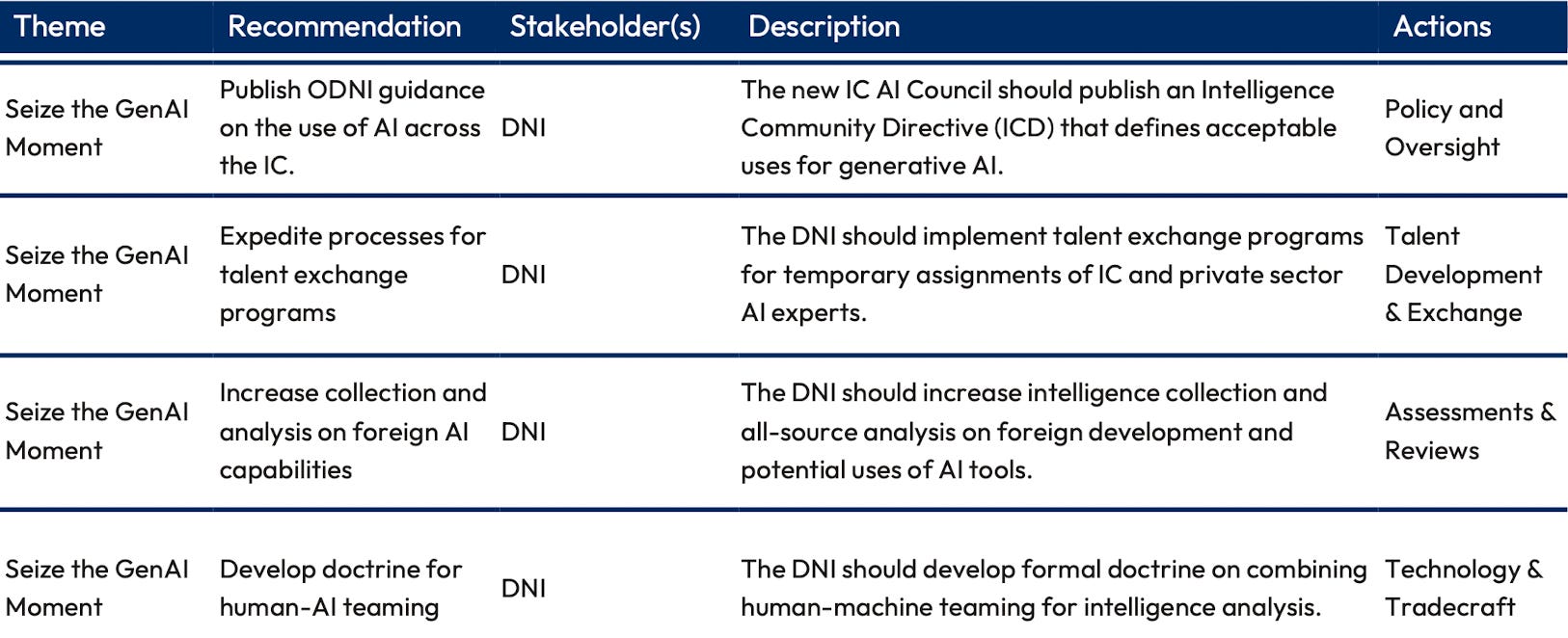 | Theme | Recommendation | Stakeholder(s) | Description | Actions |
|---|---|---|---|---|
| Seize the GenAI Moment | Publish ODNI guidance on the use of AI across the IC. | DNI | The new IC AI Council should publish an Intelligence Community Directive (ICD) that defines acceptable uses for generative AI. | Policy and Oversight |
| Seize the GenAI Moment | Expedite processes for talent exchange programs | DNI | The DNI should implement talent exchange programs for temporary assignments of IC and private sector AI experts. | Talent Development & Exchange |
| Seize the GenAI Moment | Increase collection and analysis on foreign AI capabilities | DNI | The DNI should increase intelligence collection and all-source analysis on foreign development and potential uses of AI tools. | Assessments & Reviews |
| Seize the GenAI Moment | Develop doctrine for human-AI teaming | DNI | The DNI should develop formal doctrine on combining human-machine teaming for intelligence analysis. | Technology & Tradecraft |